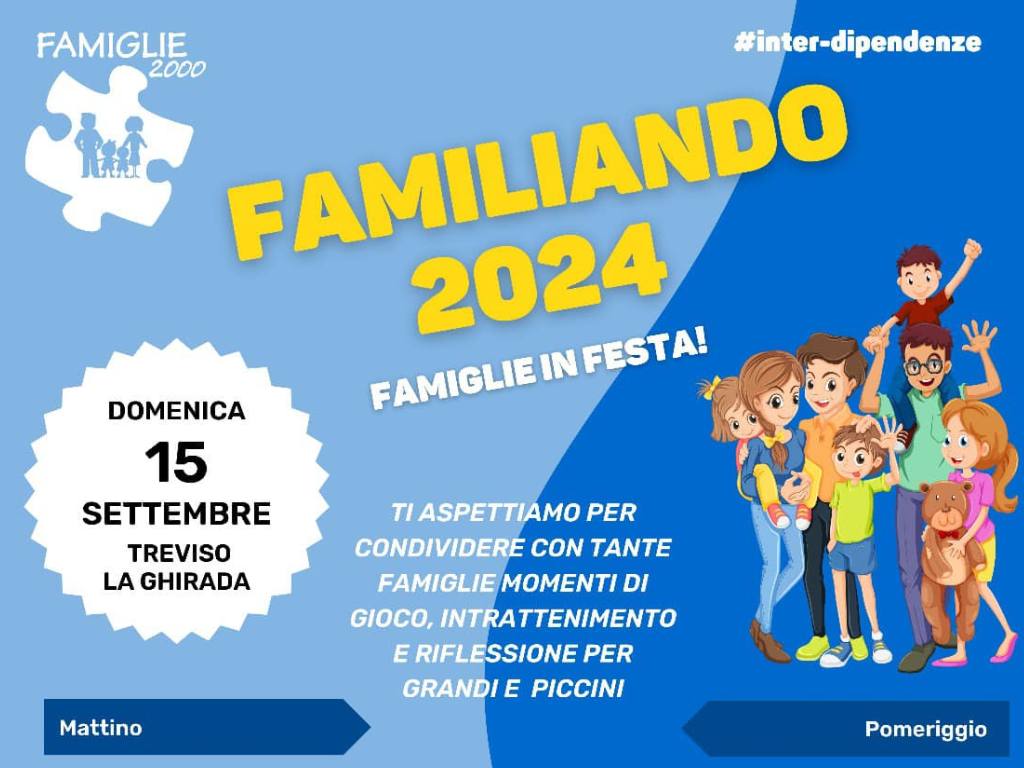 FAMIGLIE 2000

#inter-dipendenze

FAMILIANDO 2024

FAMIGLIE IN FESTA!

DOMENICA
15
SETTEMBRE
TREVISO
LA GHIRADA

TI ASPETTIAMO PER CONDIVIDERE CON TANTE FAMIGLIE MOMENTI DI GIOCO, INTRATTENIMENTO E RIFLESSIONE PER GRANDI E PICCINI

Mattino

Pomeriggio